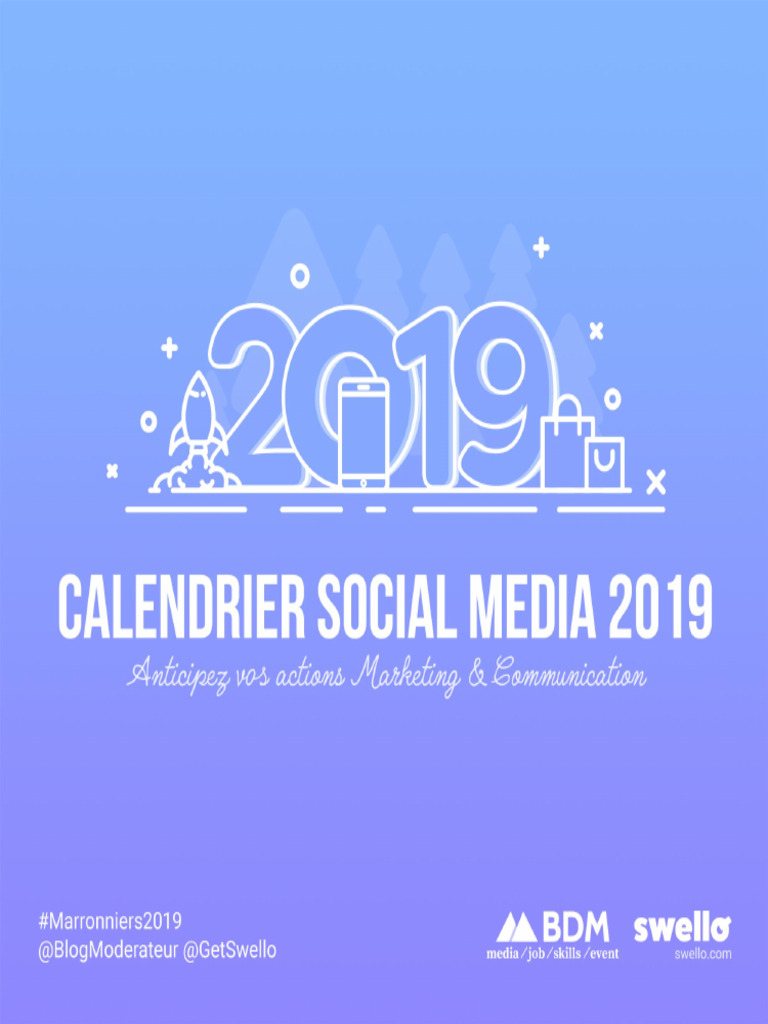 2019

CALENDRIER SOCIAL MEDIA 2019

Anticipez vos actions Marketing & Communication

#Marronniers2019
@BlogModerateur @GetSwello

BDM
media / job / skills / event

swello
swello.com